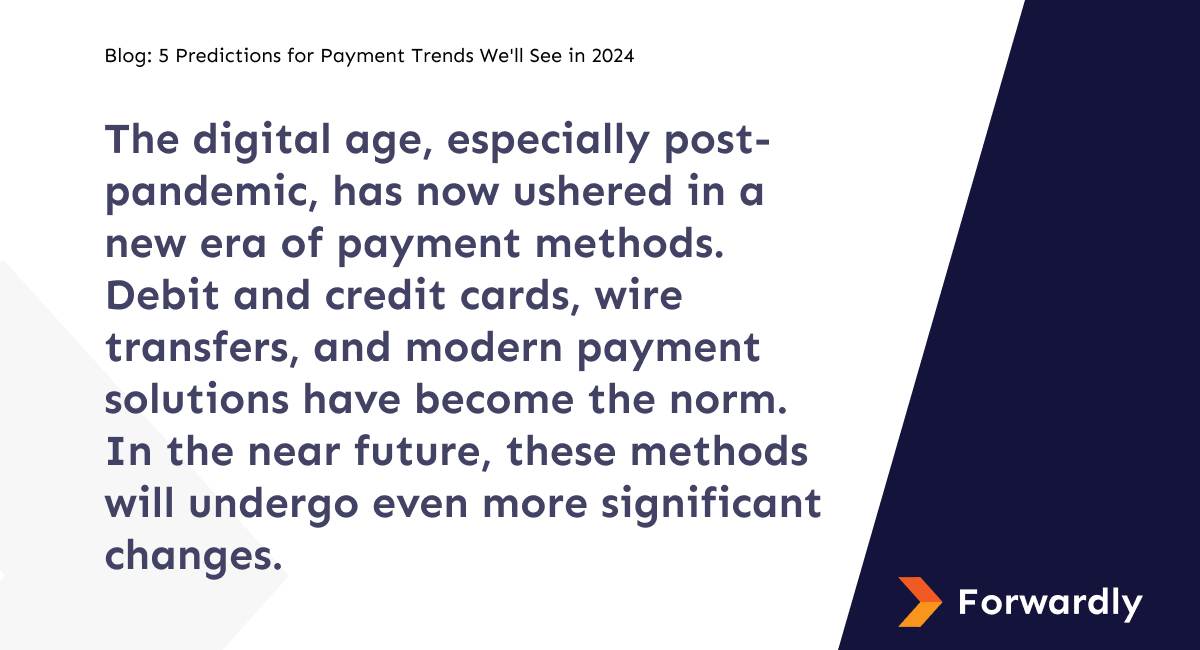 Blog: 5 Predictions for Payment Trends We'll See in 2024

The digital age, especially post-pandemic, has now ushered in a new era of payment methods. Debit and credit cards, wire transfers, and modern payment solutions have become the norm. In the near future, these methods will undergo even more significant changes.

Forwardly